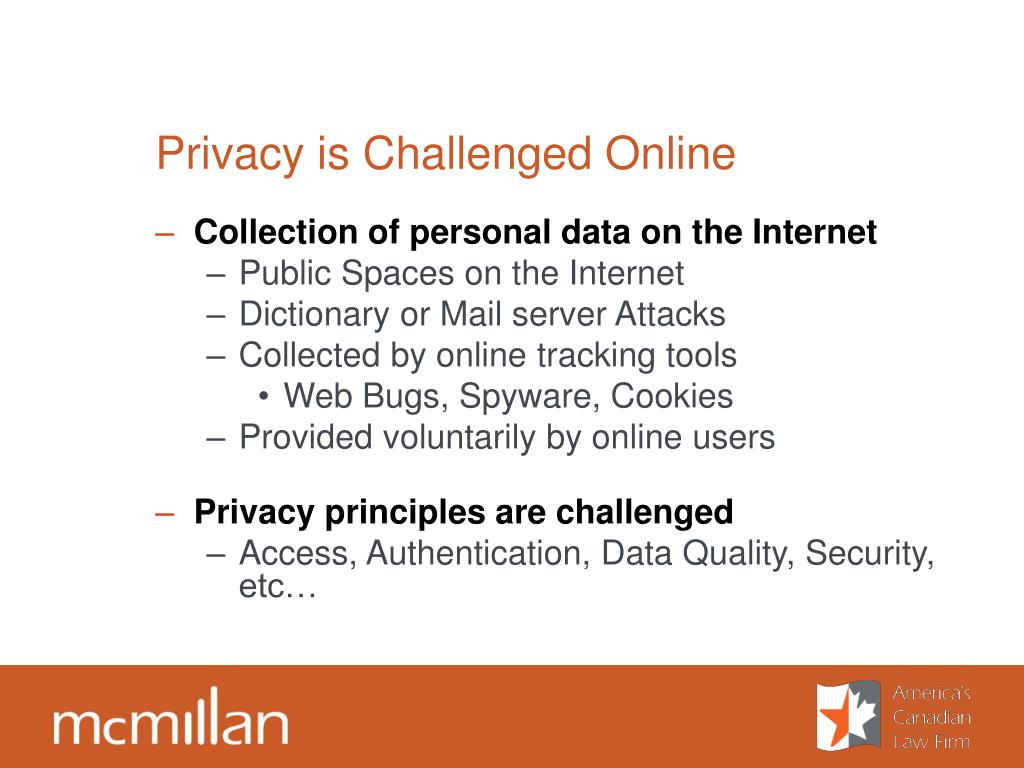 Privacy is Challenged Online

– Collection of personal data on the Internet
– Public Spaces on the Internet
– Dictionary or Mail server Attacks
– Collected by online tracking tools
• Web Bugs, Spyware, Cookies
– Provided voluntarily by online users

– Privacy principles are challenged
– Access, Authentication, Data Quality, Security, etc…

mcmillan

America's Canadian Law Firm